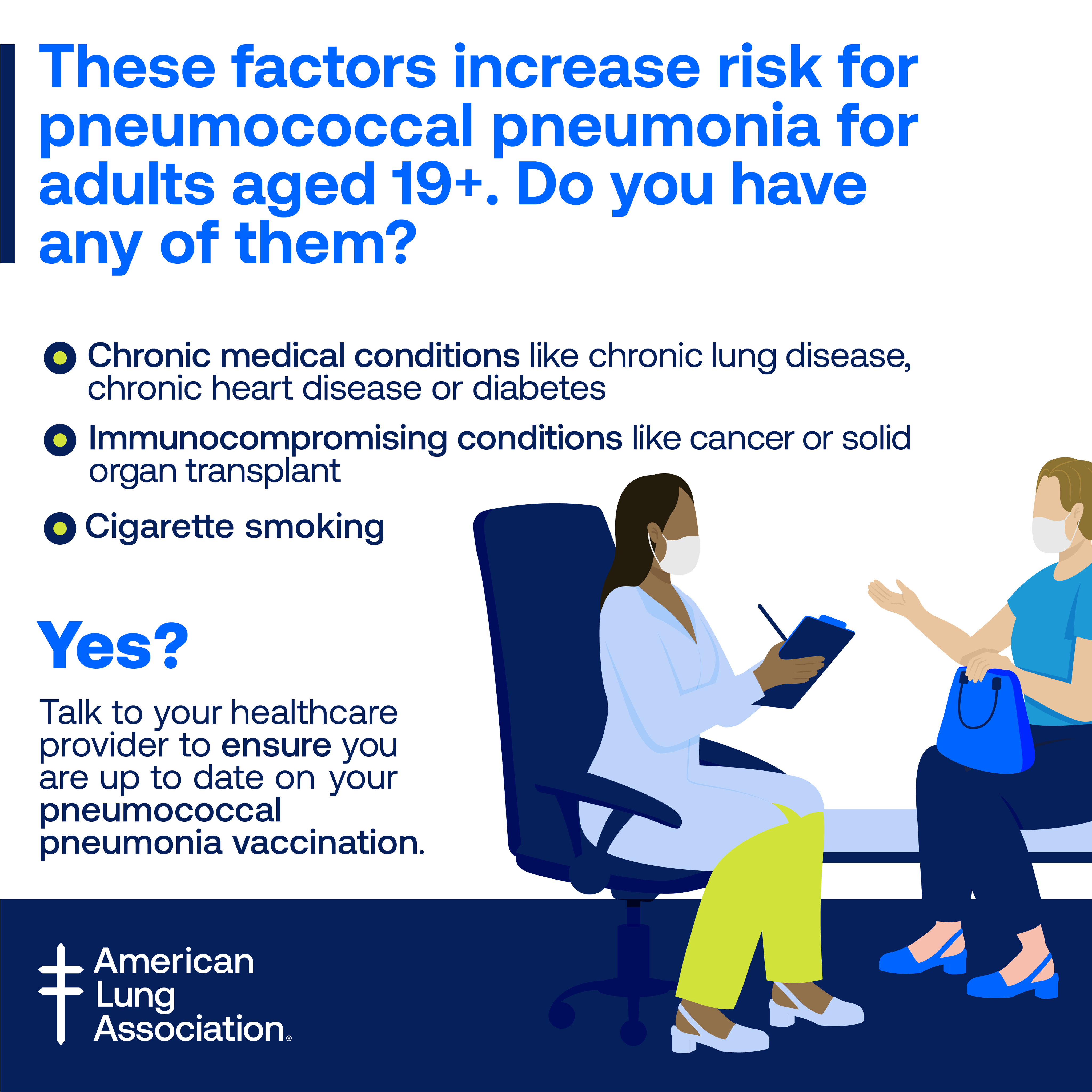 These factors increase risk for pneumococcal pneumonia for adults aged 19+. Do you have any of them?

Chronic medical conditions like chronic lung disease, chronic heart disease or diabetes

Immunocompromising conditions like cancer or solid organ transplant

Cigarette smoking

Yes?

Talk to your healthcare provider to ensure you are up to date on your pneumococcal pneumonia vaccination.

American Lung Association®